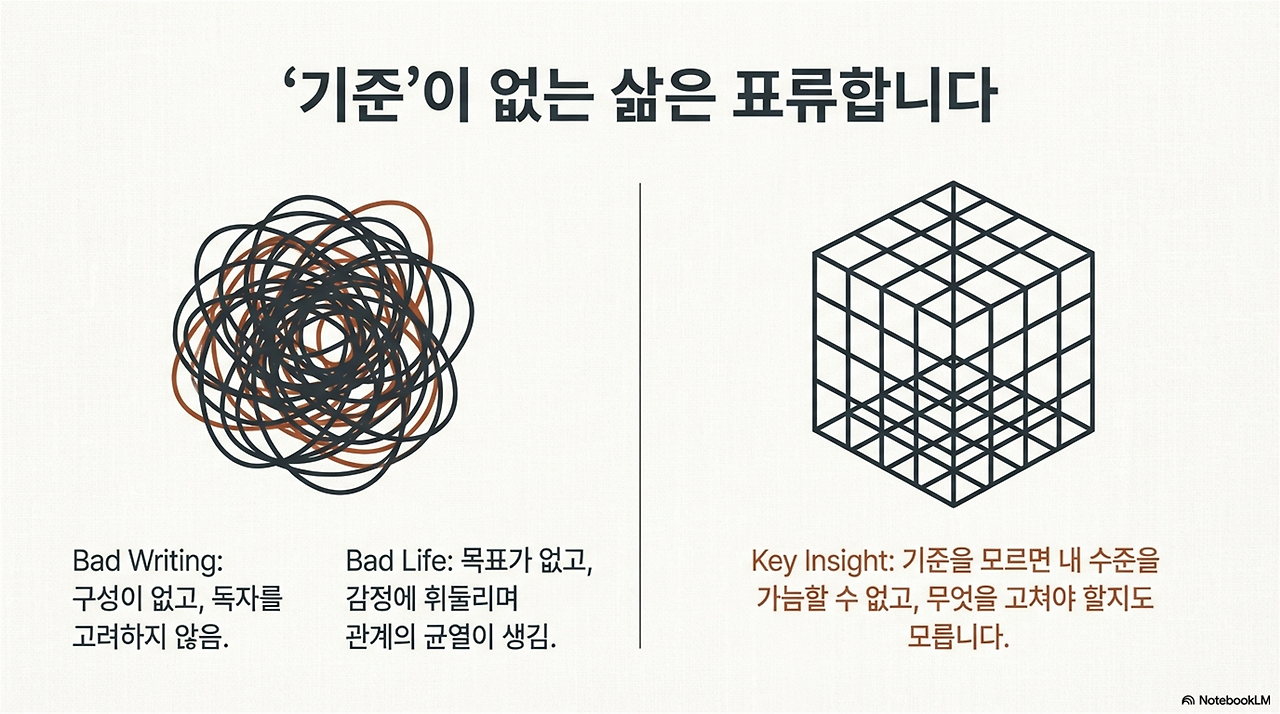 ‘기준’이 없는 삶은 표류합니다

Bad Writing:
구성이 없고, 독자를 고려하지 않음.

Bad Life: 목표가 없고, 감정에 휘둘리며 관계의 균열이 생김.

Key Insight: 기준을 모르면 내 수준을 가늠할 수 없고, 무엇을 고쳐야 할지도 모릅니다.

NotebookLM